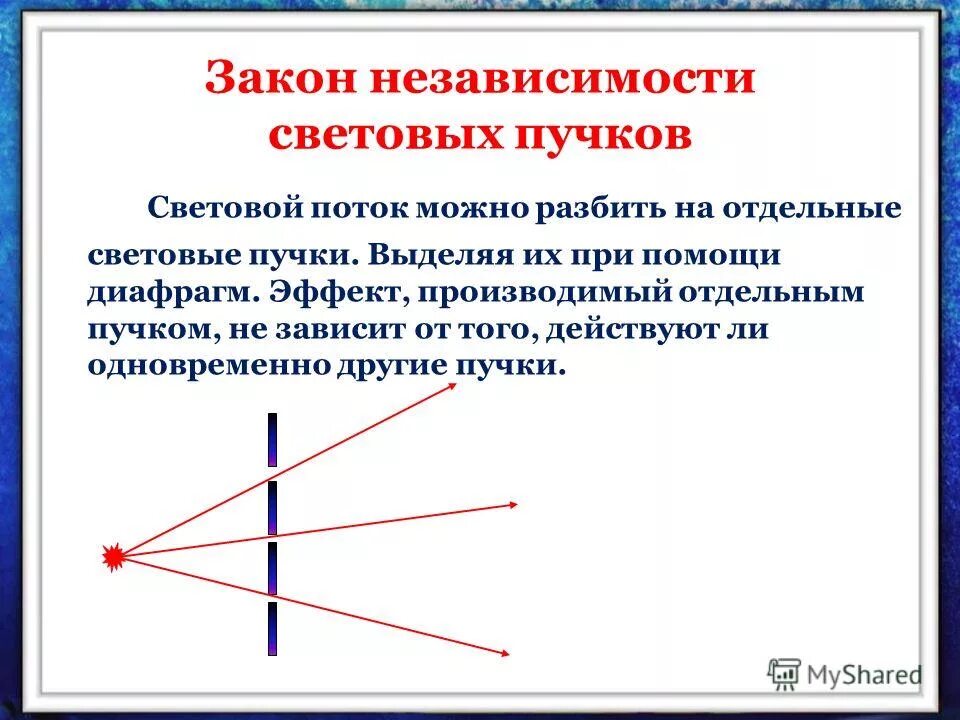 Закон независимости световых пучков

Световой поток можно разбить на отдельные световые пучки. Выделяя их при помощи диафрагм. Эффект, производимый отдельным пучком, не зависит от того, действуют ли одновременно другие пучки.

MyShared